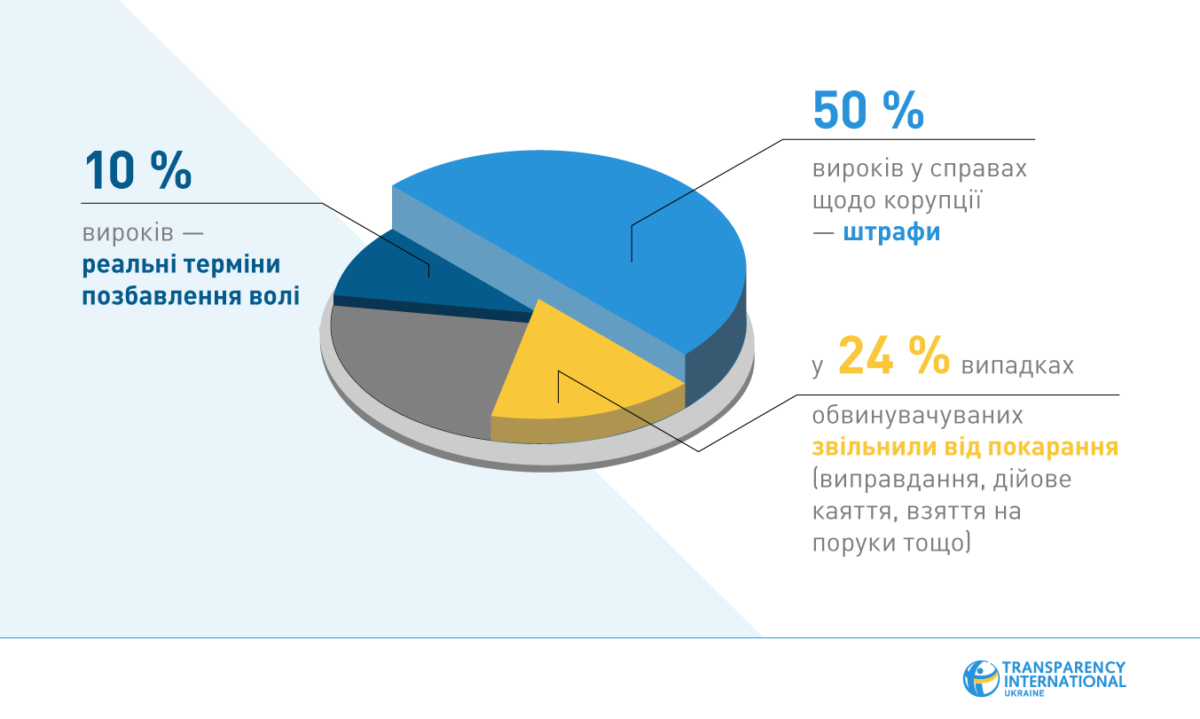 10 %

вироків — реальні терміни позбавлення волі

50 %

вироків у справах щодо корупції — штрафи

у 24 % випадках

обвинувачуваних звільнили від покарання (виправдання, дійове каяття, взяття на поруки тощо)

TRANSPARENCY INTERNATIONAL UKRAINE